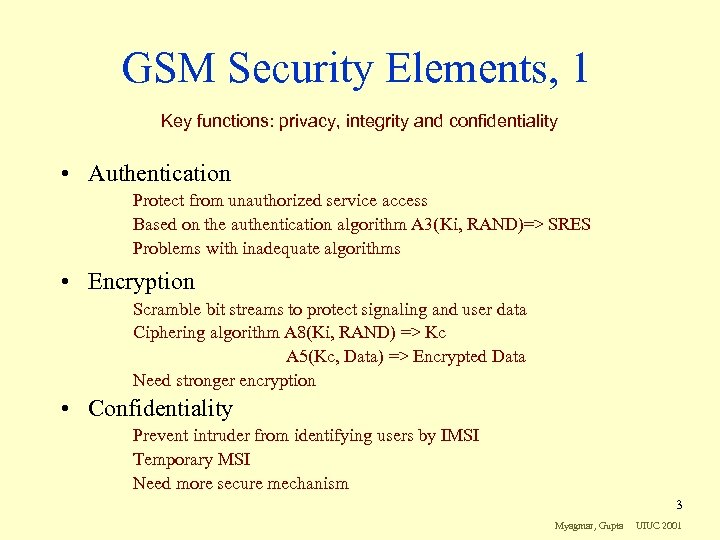 GSM Security Elements, 1

Key functions: privacy, integrity and confidentiality

• Authentication

Protect from unauthorized service access

Based on the authentication algorithm A3(Ki, RAND)=> SRES

Problems with inadequate algorithms

• Encryption

Scramble bit streams to protect signaling and user data

Ciphering algorithm A8(Ki, RAND) => Kc

A5(Kc, Data) => Encrypted Data

Need stronger encryption

• Confidentiality

Prevent intruder from identifying users by IMSI

Temporary MSI

Need more secure mechanism

3

Myagmar, Gupta UIUC 2001